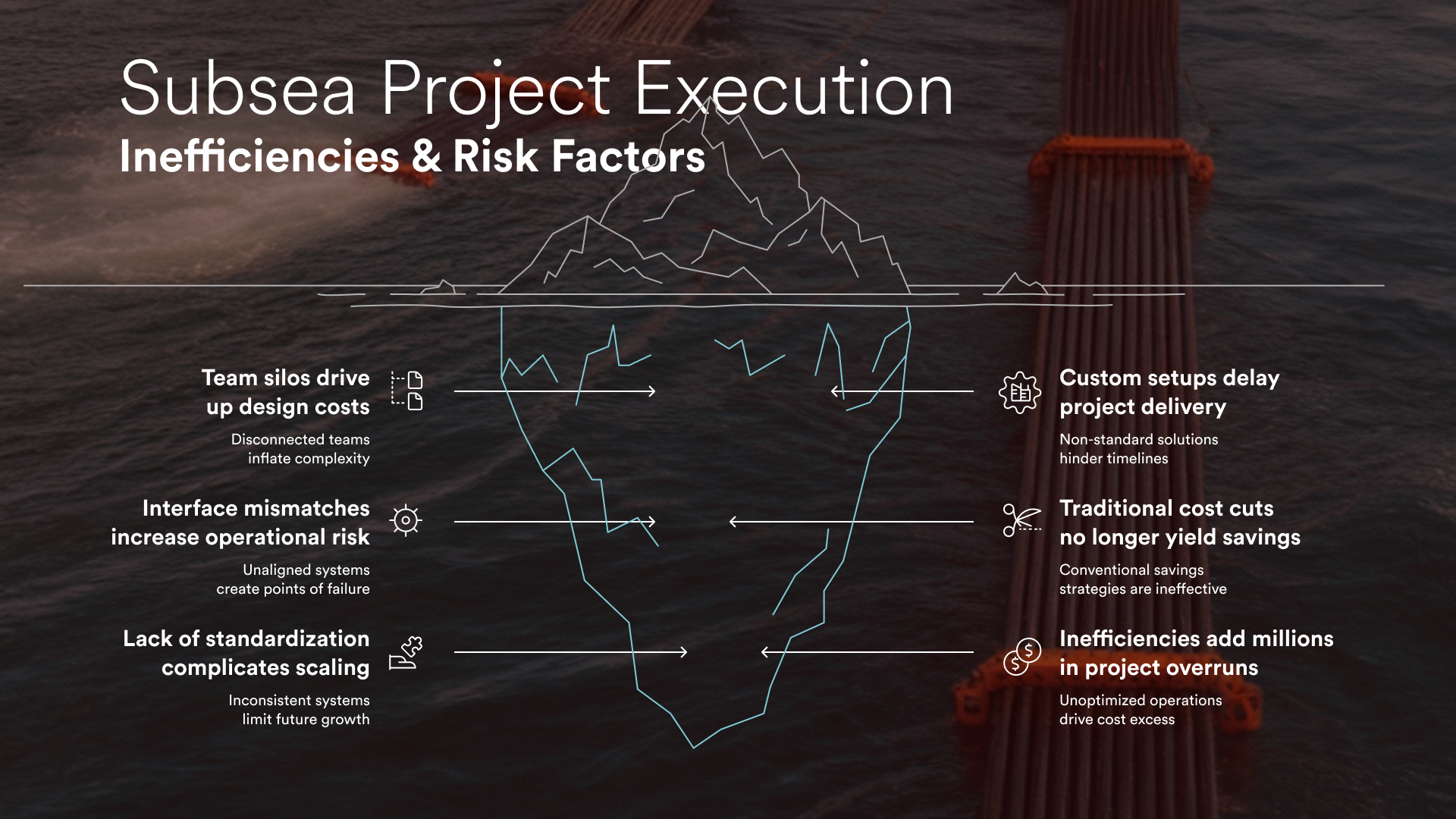 Subsea Project Execution
Inefficiencies & Risk Factors

Team silos drive up design costs

Disconnected teams inflate complexity

Interface mismatches increase operational risk

Unaligned systems create points of failure

Lack of standardization complicates scaling

Inconsistent systems limit future growth

Custom setups delay project delivery

Non-standard solutions hinder timelines

Traditional cost cuts no longer yield savings

Conventional savings strategies are ineffective

Inefficiencies add millions in project overruns

Unoptimized operations drive cost excess